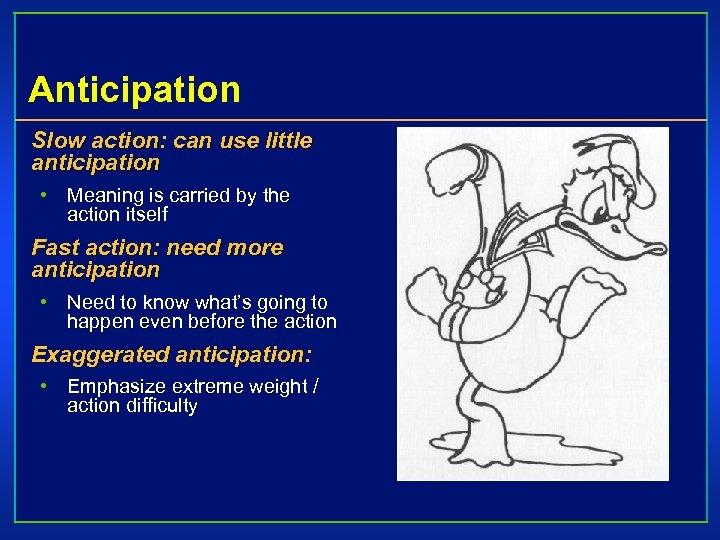 Anticipation

Slow action: can use little anticipation

• Meaning is carried by the action itself

Fast action: need more anticipation

• Need to know what's going to happen even before the action

Exaggerated anticipation:

• Emphasize extreme weight / action difficulty